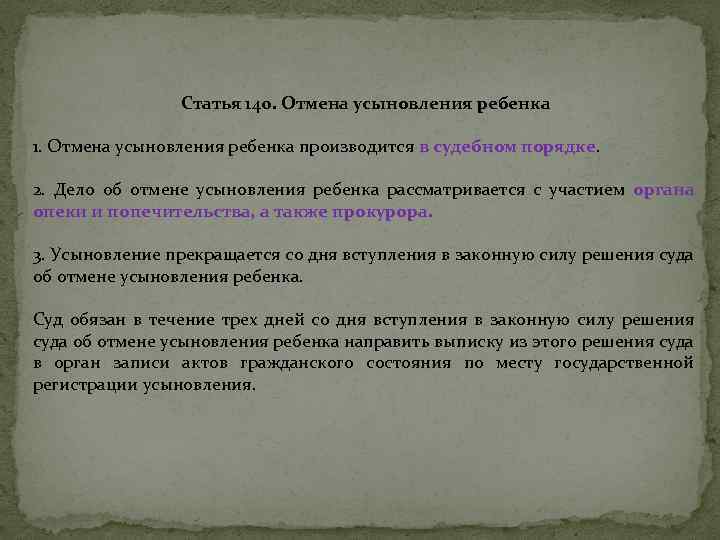 Статья 140. Отмена усыновления ребенка

1. Отмена усыновления ребенка производится в судебном порядке.

2. Дело об отмене усыновления ребенка рассматривается с участием органа опеки и попечительства, а также прокурора.

3. Усыновление прекращается со дня вступления в законную силу решения суда об отмене усыновления ребенка.

Суд обязан в течение трех дней со дня вступления в законную силу решения суда об отмене усыновления ребенка направить выписку из этого решения суда в орган записи актов гражданского состояния по месту государственной регистрации усыновления.